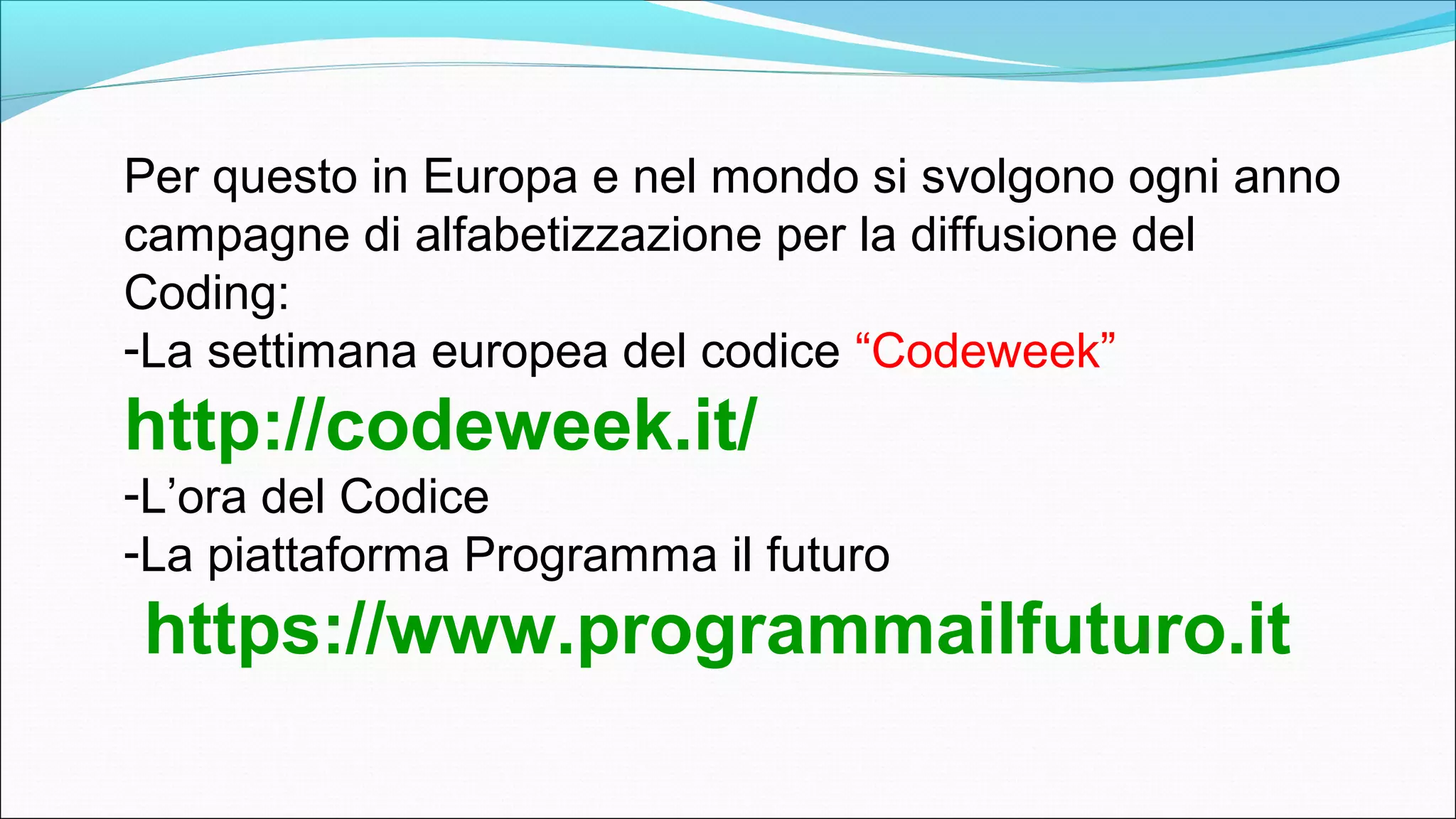 Per questo in Europa e nel mondo si svolgono ogni anno campagne di alfabetizzazione per la diffusione del Coding:

-La settimana europea del codice “Codeweek”

http://codeweek.it/

-L’ora del Codice

-La piattaforma Programma il futuro

https://www.programmailfuturo.it